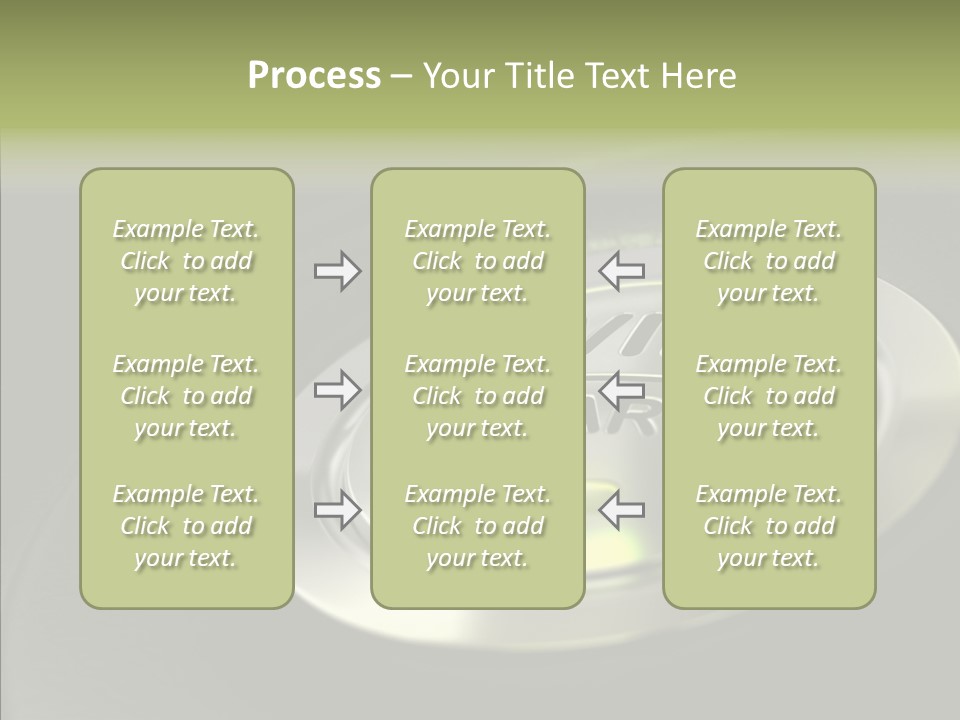 Process – Your Title Text Here

Example Text. Click to add your text.

Example Text. Click to add your text.

Example Text. Click to add your text.

Example Text. Click to add your text.

Example Text. Click to add your text.

Example Text. Click to add your text.

Example Text. Click to add your text.

Example Text. Click to add your text.

Example Text. Click to add your text.